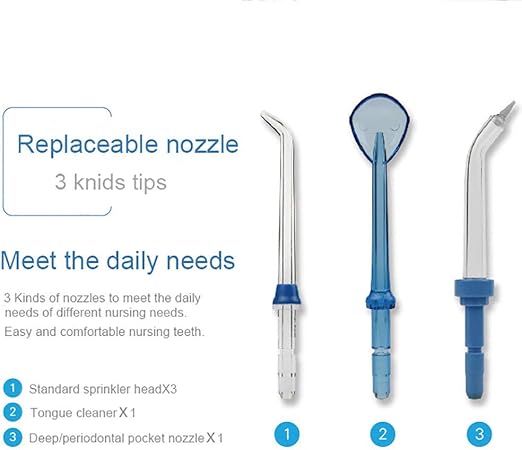 Replaceable nozzle

3 knids tips

Meet the daily needs

3 Kinds of nozzles to meet the daily needs of different nursing needs.

Easy and comfortable nursing teeth.

1 Standard sprinkler headX3

2 Tongue cleaner X 1

3 Deep/periodontal pocket nozzle X 1

1

2

3